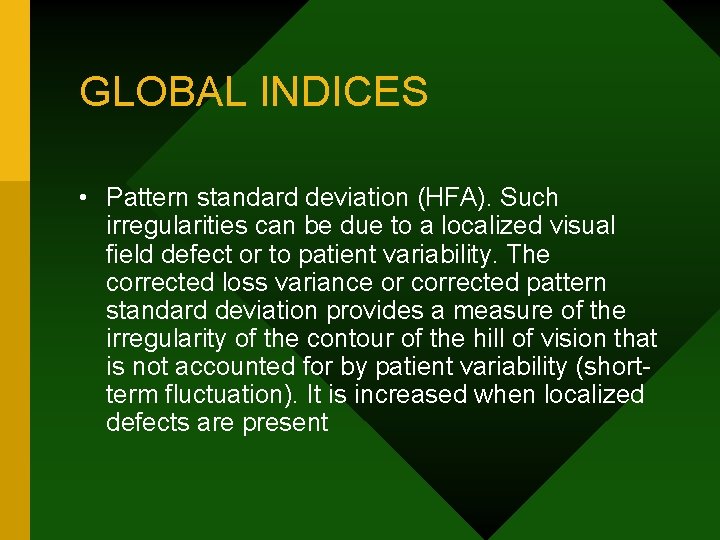 GLOBAL INDICES

• Pattern standard deviation (HFA). Such irregularities can be due to a localized visual field defect or to patient variability. The corrected loss variance or corrected pattern standard deviation provides a measure of the irregularity of the contour of the hill of vision that is not accounted for by patient variability (short-term fluctuation). It is increased when localized defects are present